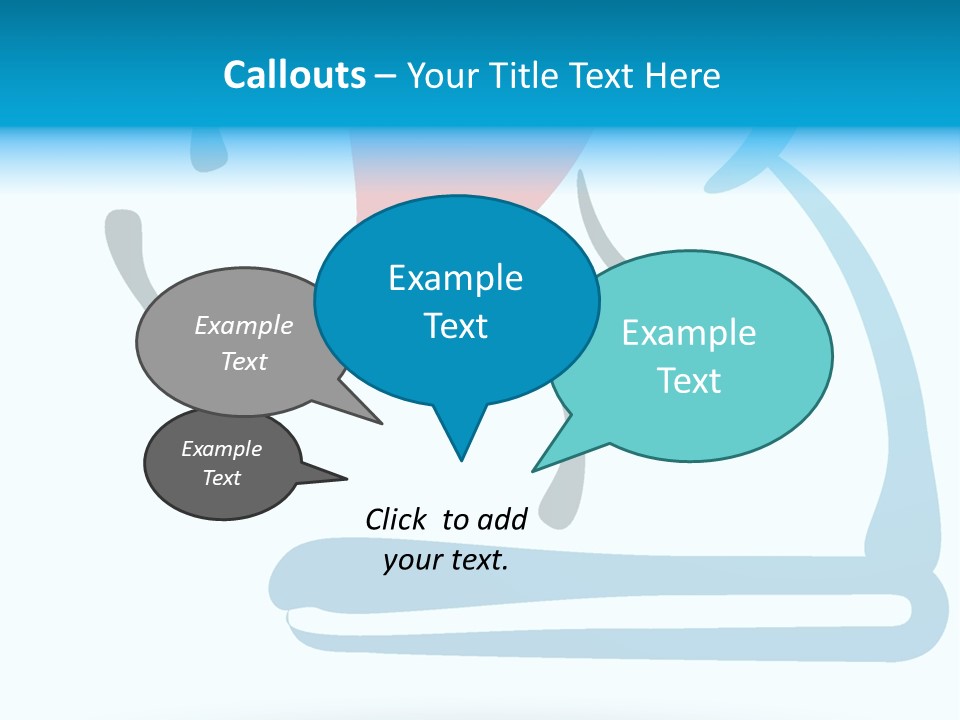 Callouts – Your Title Text Here

Example Text

Example Text

Example Text

Example Text

Click to add your text.